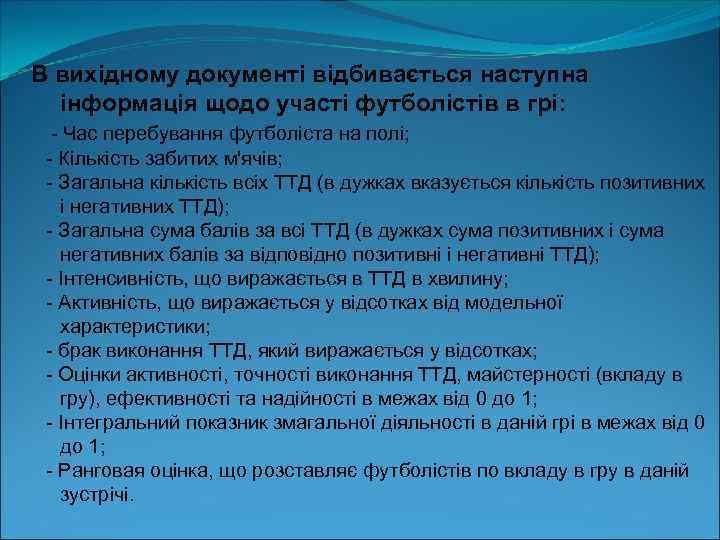 В вихідному документі відбивається наступна інформація щодо участі футболістів в грі:

- Час перебування футболіста на полі;
- Кількість забитих м'ячів;
- Загальна кількість всіх ТТД (в дужках вказується кількість позитивних і негативних ТТД);
- Загальна сума балів за всі ТТД (в дужках сума позитивних і сума негативних балів за відповідно позитивні і негативні ТТД);
- Інтенсивність, що виражається в ТТД в хвилину;
- Активність, що виражається у відсотках від модельної характеристики;
- брак виконання ТТД, який виражається у відсотках;
- Оцінки активності, точності виконання ТТД, майстерності (вкладу в гру), ефективності та надійності в межах від 0 до 1;
- Інтегральний показник змагальної діяльності в даній грі в межах від 0 до 1;
- Ранговая оцінка, що розставляє футболістів по вкладу в гру в даній зустрічі.